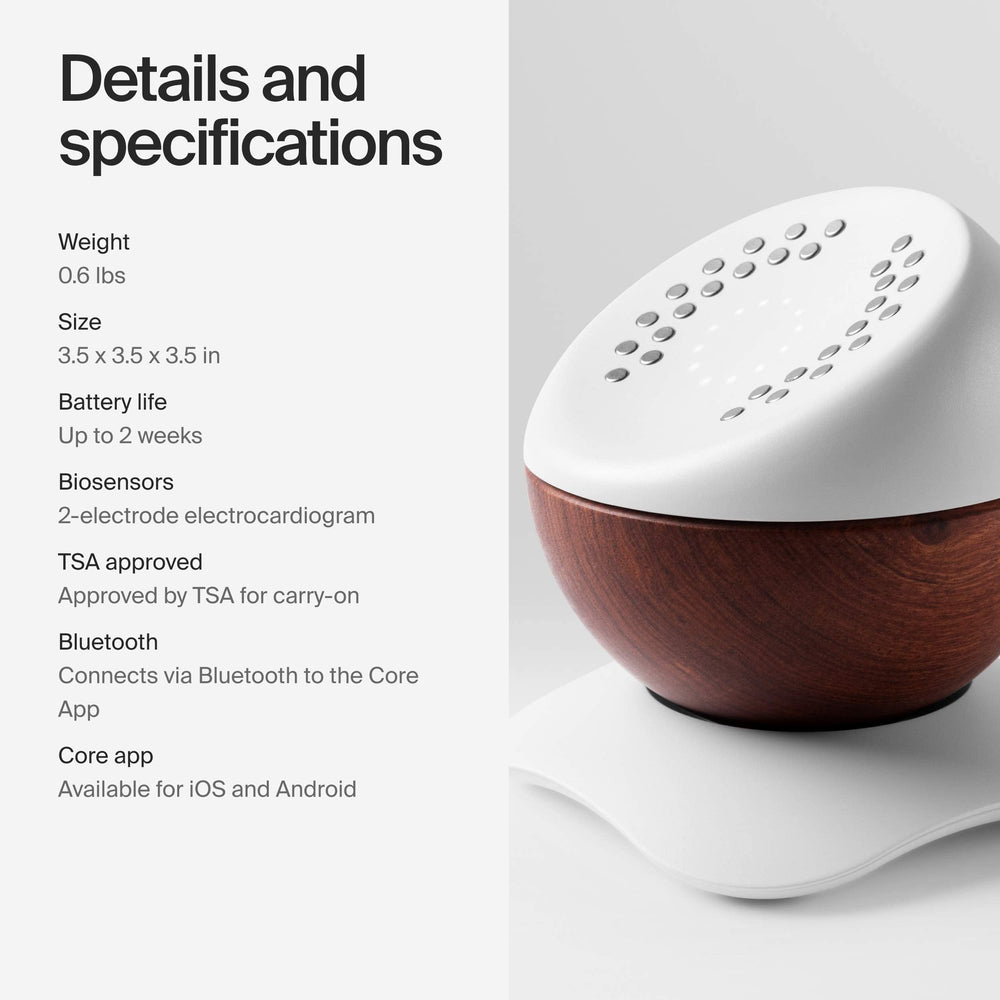 Details and specifications

Weight
0.6 lbs

Size
3.5 x 3.5 x 3.5 in

Battery life
Up to 2 weeks

Biosensors
2-electrode electrocardiogram

TSA approved
Approved by TSA for carry-on

Bluetooth
Connects via Bluetooth to the Core App

Core app
Available for iOS and Android